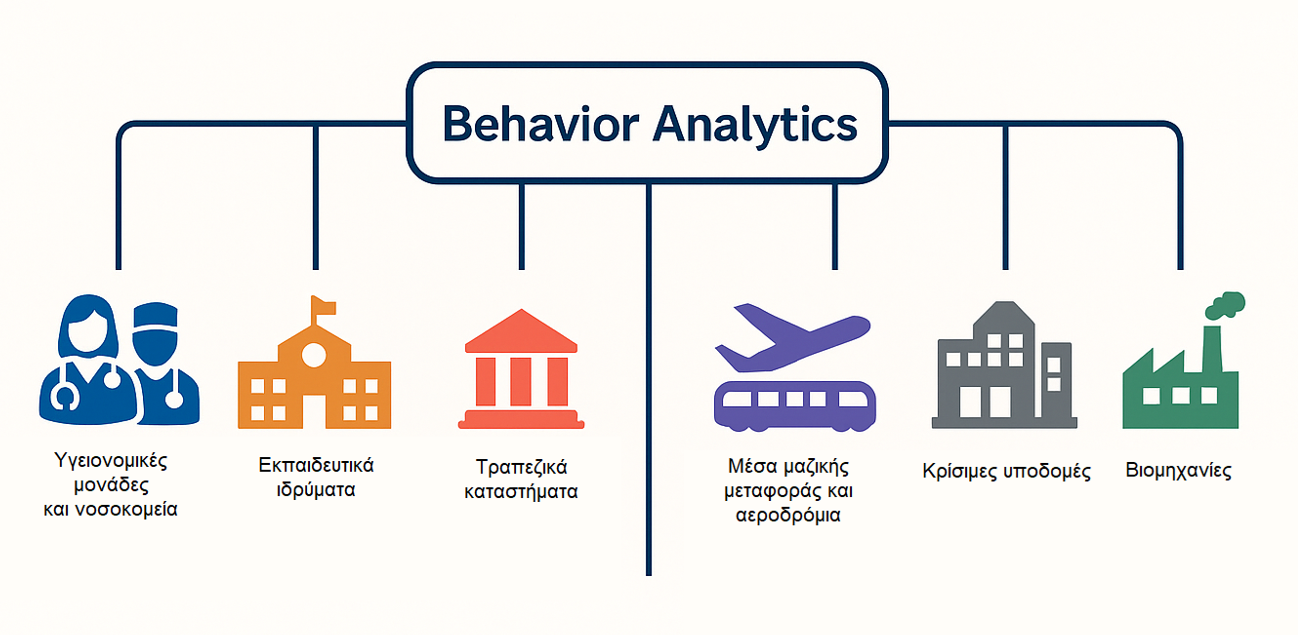 Behavior Analytics

Υγειονομικές μονάδες και νοσοκομεία

Εκπαιδευτικά ιδρύματα

Τραπεζικά καταστήματα

Μέσα μαζικής μεταφοράς και αεροδρόμια

Κρίσιμες υποδομές

Βιομηχανίες